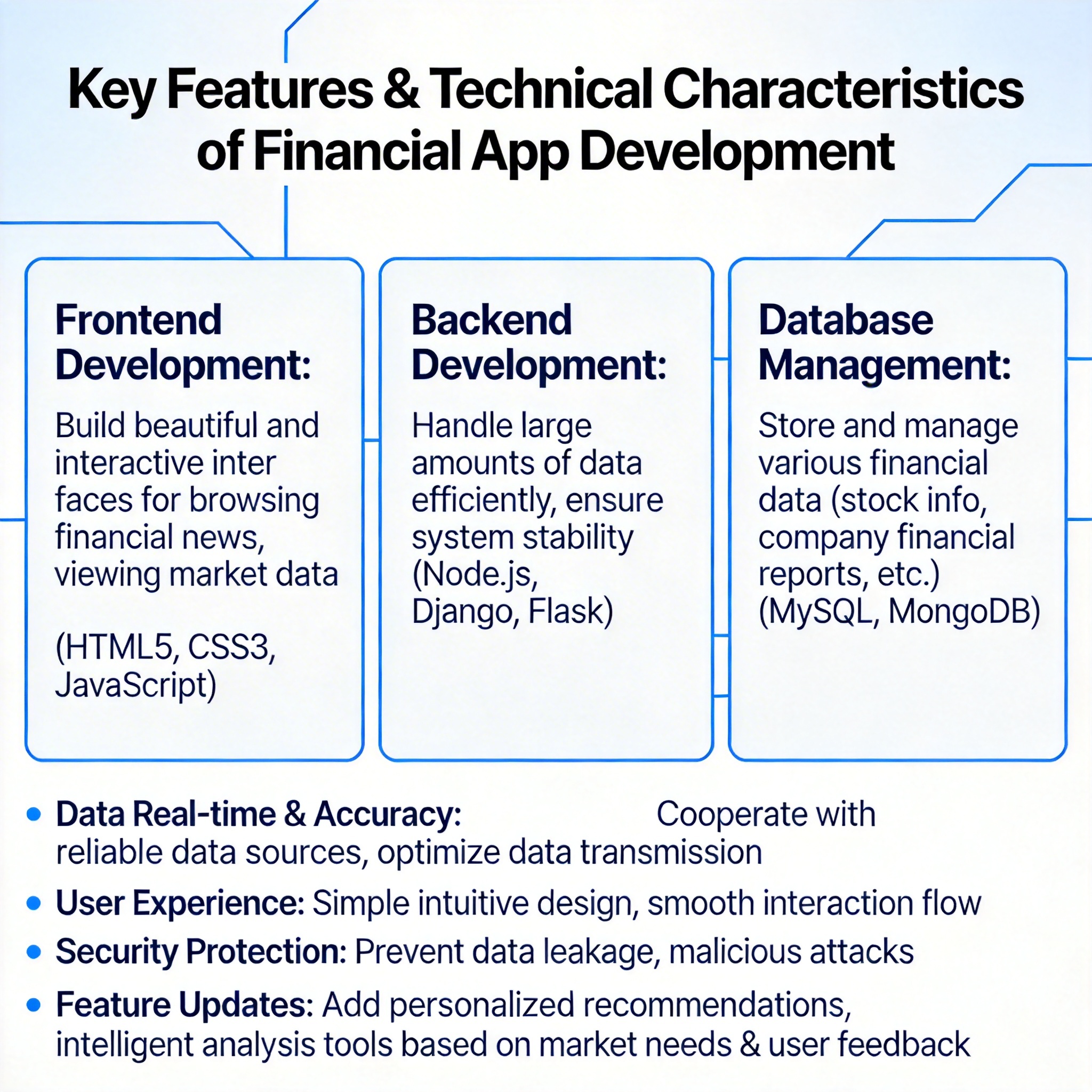 Key Features & Technical Characteristics of Financial App Development

Frontend Development:

Build beautiful and interactive inter faces for browsing financial news, viewing market data

(HTML5, CSS3, JavaScript)

Backend Development:

Handle large amounts of data efficiently, ensure system stability (Node.js, Django, Flask)

Database Management:

Store and manage various financial data (stock info, company financial reports, etc.) (MySQL, MongoDB)

• Data Real-time & Accuracy: Cooperate with reliable data sources, optimize data transmission
• User Experience: Simple intuitive design, smooth interaction flow
• Security Protection: Prevent data leakage, malicious attacks
• Feature Updates: Add personalized recommendations, intelligent analysis tools based on market needs & user feedback